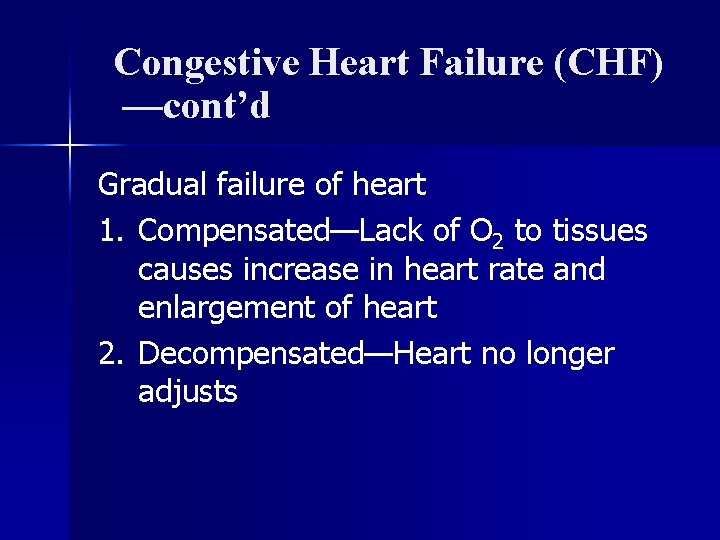 Congestive Heart Failure (CHF) —cont’d

Gradual failure of heart

1. Compensated—Lack of $O_2$ to tissues causes increase in heart rate and enlargement of heart
2. Decompensated—Heart no longer adjusts